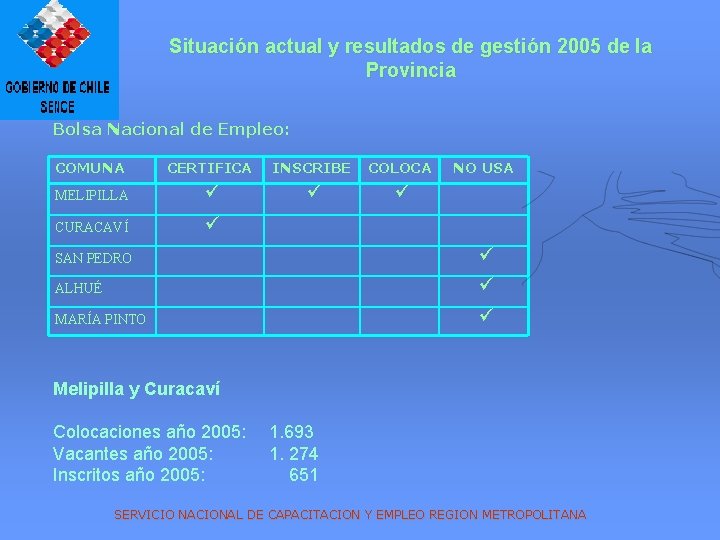 GOBIERNO DE CHILE
SENCE

Situación actual y resultados de gestión 2005 de la Provincia

Bolsa Nacional de Empleo:

| COMUNA | CERTIFICA | INSCRIBE | COLOCA | NO USA |
|---|---|---|---|---|
| MELIPILLA | ✓ | ✓ | ✓ | |
| CURACAVÍ | ✓ | | | |
| SAN PEDRO | | | | ✓ |
| ALHUÉ | | | | ✓ |
| MARÍA PINTO | | | | ✓ |

Melipilla y Curacaví

Colocaciones año 2005: 1.693
Vacantes año 2005: 1. 274
Inscritos año 2005: 651

SERVICIO NACIONAL DE CAPACITACION Y EMPLEO REGION METROPOLITANA